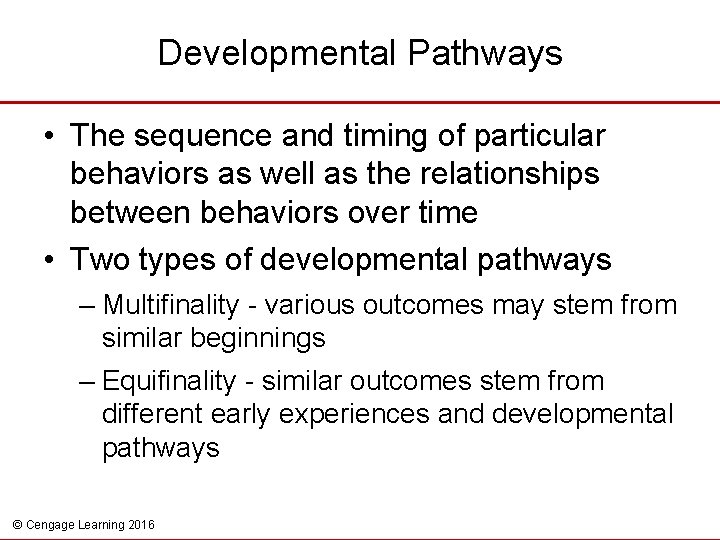 Developmental Pathways

• The sequence and timing of particular behaviors as well as the relationships between behaviors over time

• Two types of developmental pathways

– Multifinality - various outcomes may stem from similar beginnings

– Equifinality - similar outcomes stem from different early experiences and developmental pathways

© Cengage Learning 2016